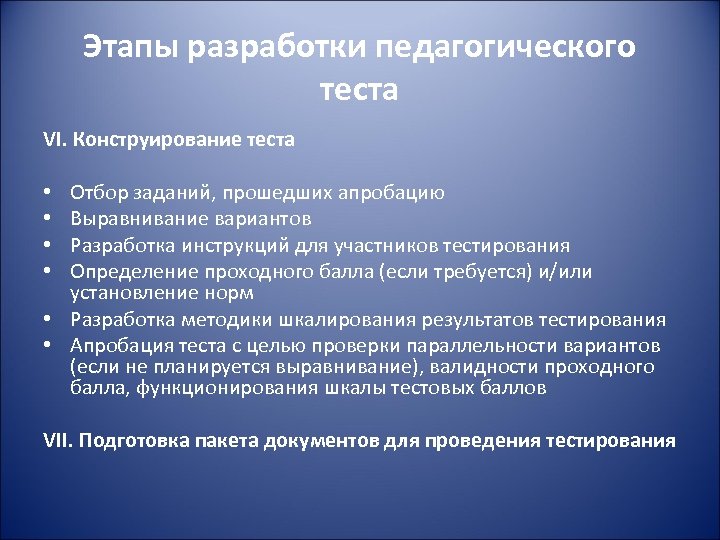 Этапы разработки педагогического теста

VI. Конструирование теста

• Отбор заданий, прошедших апробацию
• Выравнивание вариантов
• Разработка инструкций для участников тестирования
• Определение проходного балла (если требуется) и/или установление норм
• Разработка методики шкалирования результатов тестирования
• Апробация теста с целью проверки параллельности вариантов (если не планируется выравнивание), валидности проходного балла, функционирования шкалы тестовых баллов

VII. Подготовка пакета документов для проведения тестирования